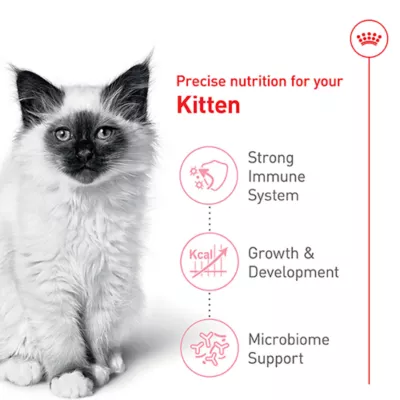 Precise nutrition for your
Kitten

Strong Immune System

Kcal

Growth & Development

Microbiome Support